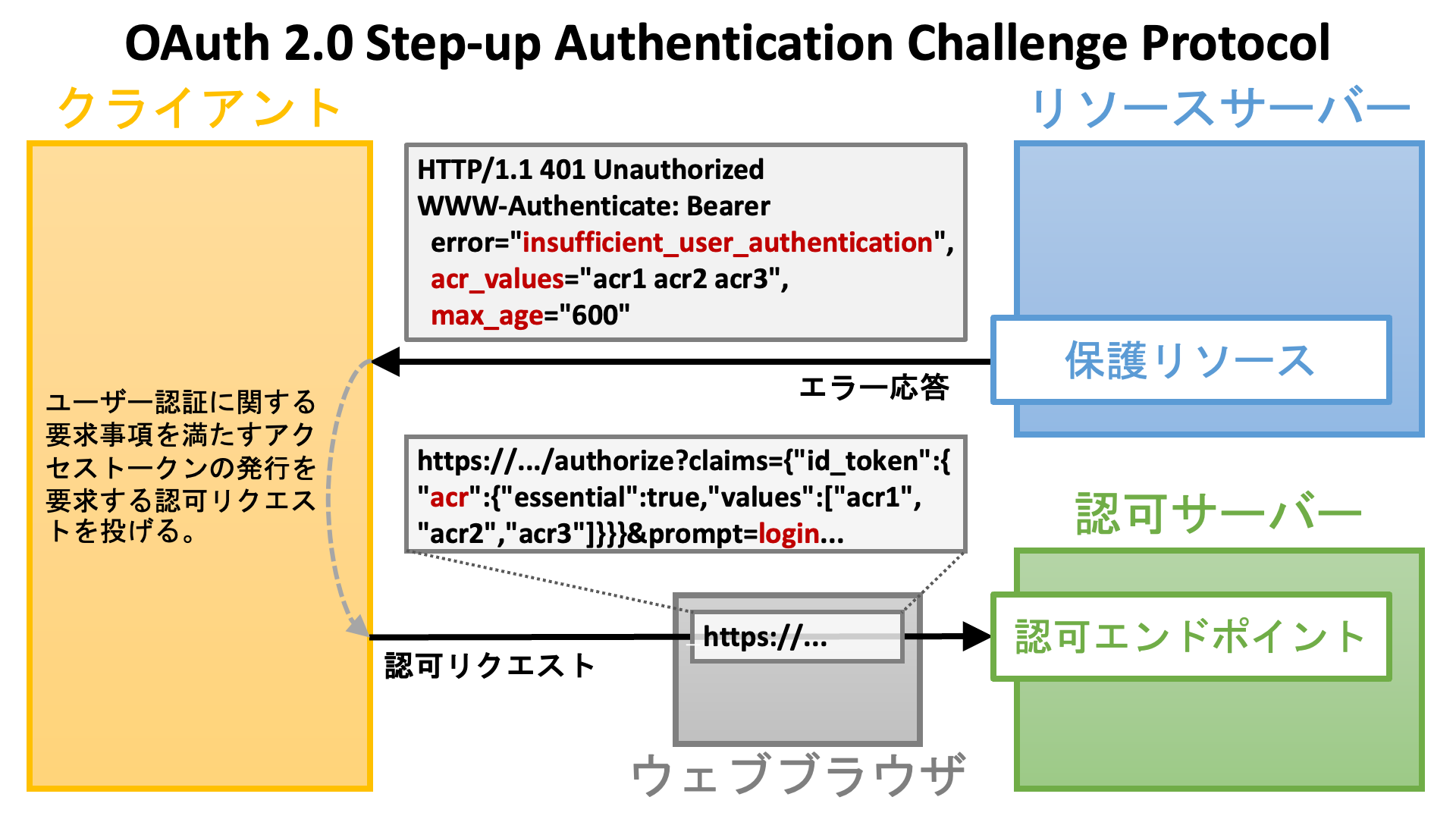 OAuth 2.0 Step-up Authentication Challenge Protocol

クライアント

リソースサーバー

HTTP/1.1 401 Unauthorized
WWW-Authenticate: Bearer
error="insufficient_user_authentication",
acr_values="acr1 acr2 acr3",
max_age="600"

保護リソース

エラー応答

ユーザー認証に関する要求事項を満たすアクセストークンの発行を要求する認可リクエストを投げる。

https://.../authorize?claims={"id_token":{"acr":{"essential":true,"values":["acr1","acr2","acr3"]}}}&prompt=login...

認可サーバー

https://...

認可エンドポイント

認可リクエスト

ウェブブラウザ